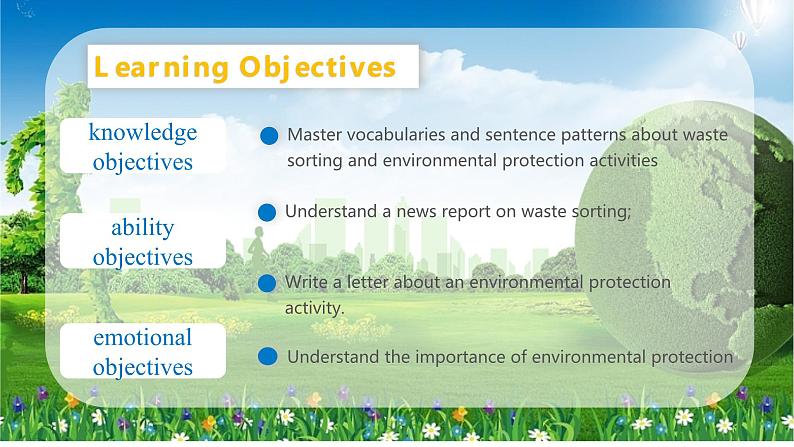 Learning Objectives

knowledge objectives

Master vocabularies and sentence patterns about waste sorting and environmental protection activities

ability objectives

Understand a news report on waste sorting;

Write a letter about an environmental protection activity.

emotional objectives

Understand the importance of environmental protection